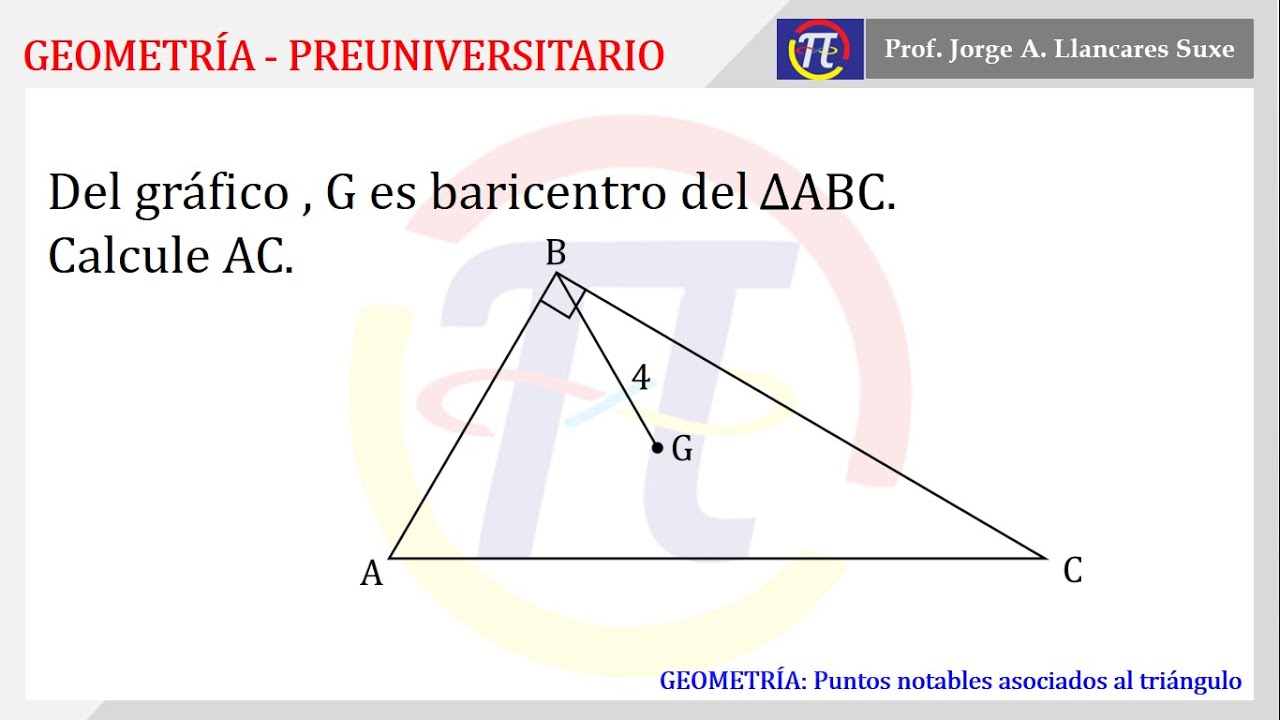 GEOMETRÍA - PREUNIVERSITARIO

Prof. Jorge A. Llancares Suxe

Del gráfico , G es baricentro del $\Delta ABC$.
Calcule AC.

B

4

G

A

C

GEOMETRÍA: Puntos notables asociados al triángulo